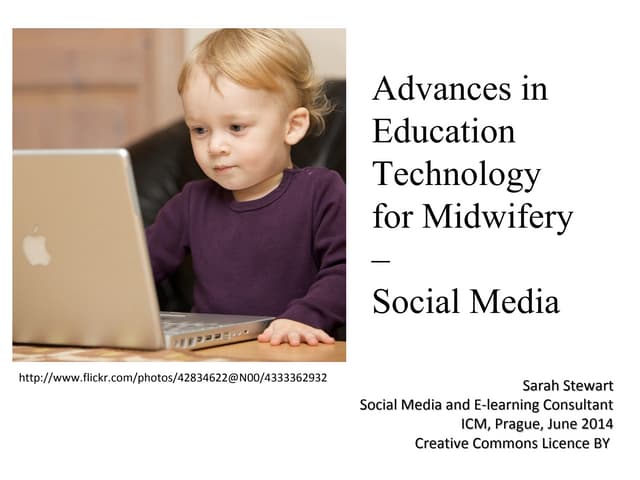 Advances in Education Technology for Midwifery –

Social Media

http://www.flickr.com/photos/42834622@N00/4333362932

Sarah Stewart
Social Media and E-learning Consultant
ICM, Prague, June 2014
Creative Commons Licence BY